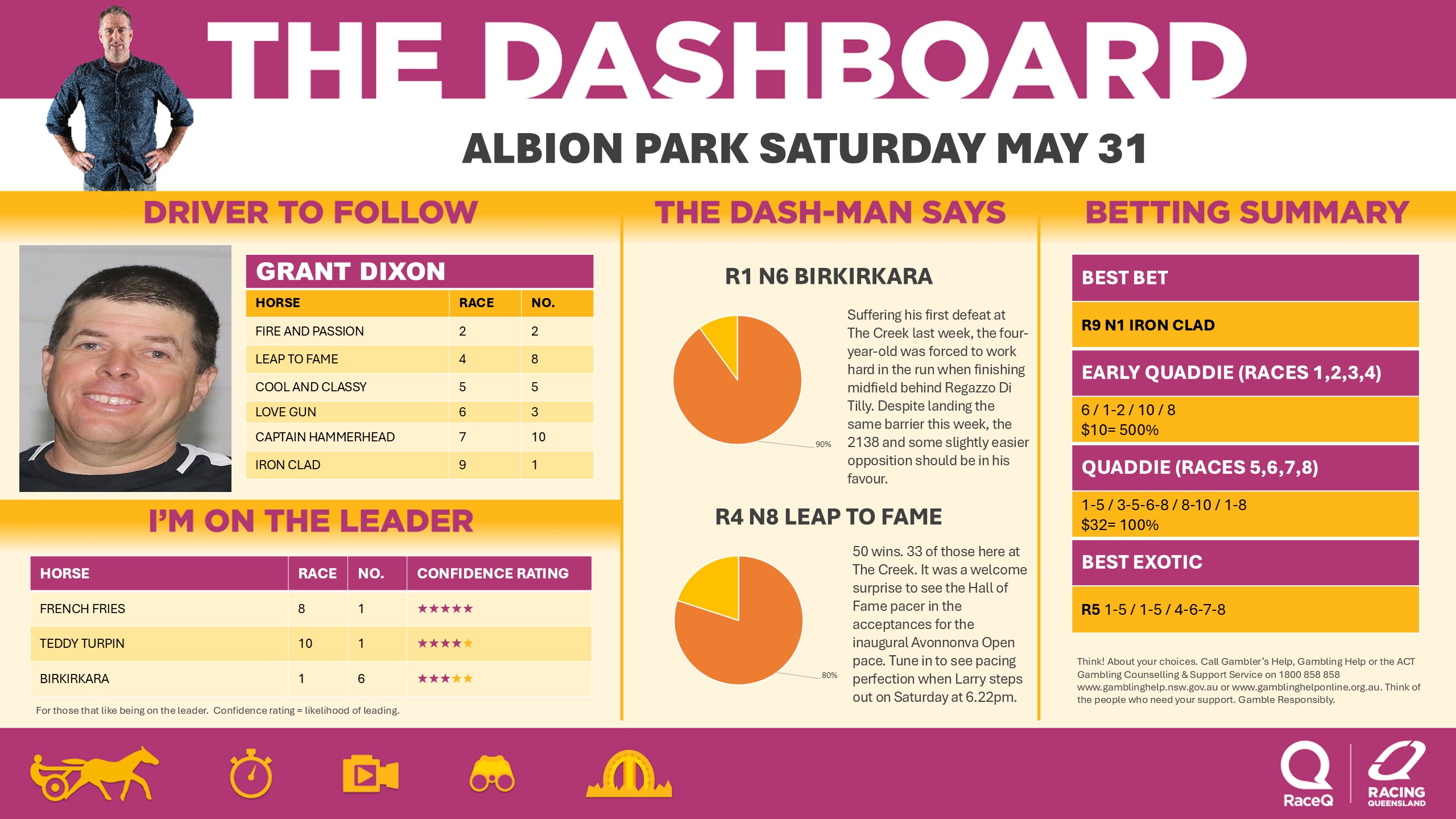 THE DASHBOARD

ALBION PARK SATURDAY MAY 31

DRIVER TO FOLLOW

GRANT DIXON

| HORSE | RACE | NO. |
|---|---|---|
| FIRE AND PASSION | 2 | 2 |
| LEAP TO FAME | 4 | 8 |
| COOL AND CLASSY | 5 | 5 |
| LOVE GUN | 6 | 3 |
| CAPTAIN HAMMERHEAD | 7 | 10 |
| IRON CLAD | 9 | 1 |

I'M ON THE LEADER

| HORSE | RACE | NO. | CONFIDENCE RATING |
|---|---|---|---|
| FRENCH FRIES | 8 | 1 | ★★★★★ |
| TEDDY TURPIN | 10 | 1 | ★★★★★ |
| BIRKIRKARA | 1 | 6 | ★★★★★ |

For those that like being on the leader. Confidence rating = likelihood of leading.

THE DASH-MAN SAYS

R1 N6 BIRKIRKARA

90%

Suffering his first defeat at The Creek last week, the four-year-old was forced to work hard in the run when finishing midfield behind Regazzo Di Tilly. Despite landing the same barrier this week, the 2138 and some slightly easier opposition should be in his favour.

R4 N8 LEAP TO FAME

80%

50 wins. 33 of those here at The Creek. It was a welcome surprise to see the Hall of Fame pacer in the acceptances for the inaugural Avonnonva Open pace. Tune in to see pacing perfection when Larry steps out on Saturday at 6.22pm.

BETTING SUMMARY

BEST BET

R9 N1 IRON CLAD

EARLY QUADDIE (RACES 1,2,3,4)

6 / 1-2 / 10 / 8
$10= 500%

QUADDIE (RACES 5,6,7,8)

1-5 / 3-5-6-8 / 8-10 / 1-8
$32= 100%

BEST EXOTIC

R5 1-5 / 1-5 / 4-6-7-8

Think! About your choices. Call Gambler's Help, Gambling Help or the ACT Gambling Counselling & Support Service on 1800 858 858 www.gamblinghelp.nsw.gov.au or www.gamblinghelponline.org.au. Think of the people who need your support. Gamble Responsibly.

RaceQ

RACING QUEENSLAND